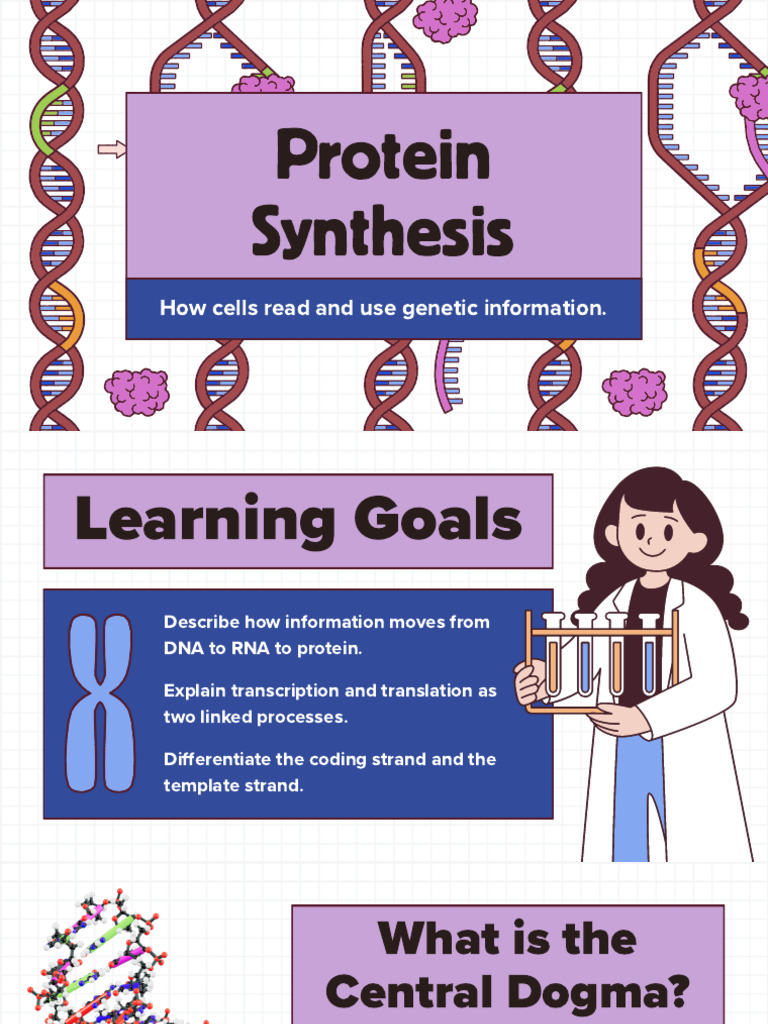 Protein Synthesis

How cells read and use genetic information.

Learning Goals

Describe how information moves from DNA to RNA to protein.

Explain transcription and translation as two linked processes.

Differentiate the coding strand and the template strand.

What is the Central Dogma?